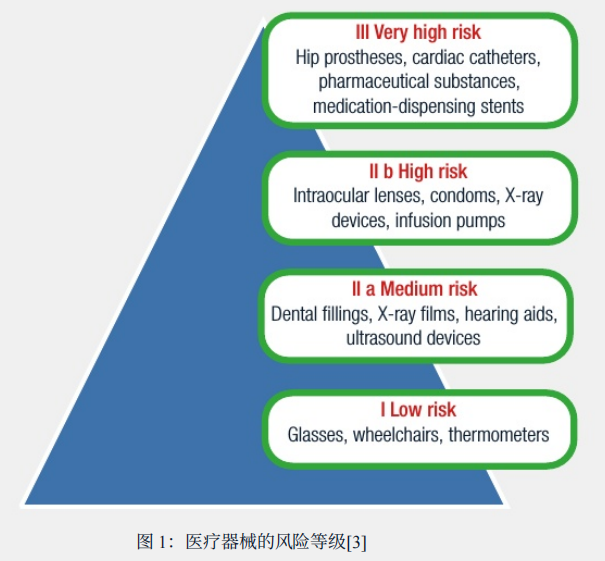 III Very high risk
Hip prostheses, cardiac catheters, pharmaceutical substances, medication-dispensing stents

II b High risk
Intraocular lenses, condoms, X-ray devices, infusion pumps

II a Medium risk
Dental fillings, X-ray films, hearing aids, ultrasound devices

I Low risk
Glasses, wheelchairs, thermometers

图 1：医疗器械的风险等级[3]